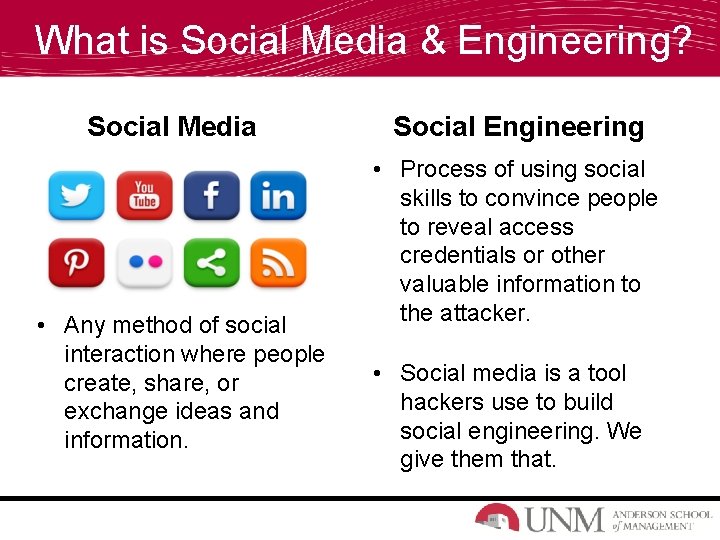 What is Social Media & Engineering?

Social Media

You Tube

f

in

• Any method of social interaction where people create, share, or exchange ideas and information.

Social Engineering

• Process of using social skills to convince people to reveal access credentials or other valuable information to the attacker.

• Social media is a tool hackers use to build social engineering. We give them that.

UNM ANDERSON SCHOOL of MANAGEMENT